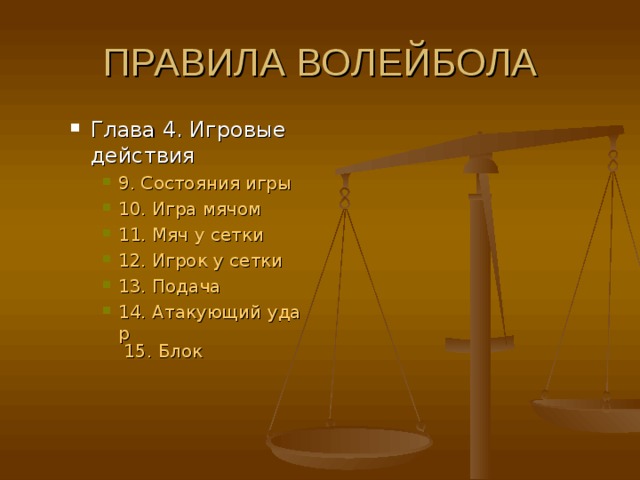 ПРАВИЛА ВОЛЕЙБОЛА

Глава 4. Игровые действия

9. Состояния игры
10. Игра мячом
11. Мяч у сетки
12. Игрок у сетки
13. Подача
14. Атакующий удар
15. Блок